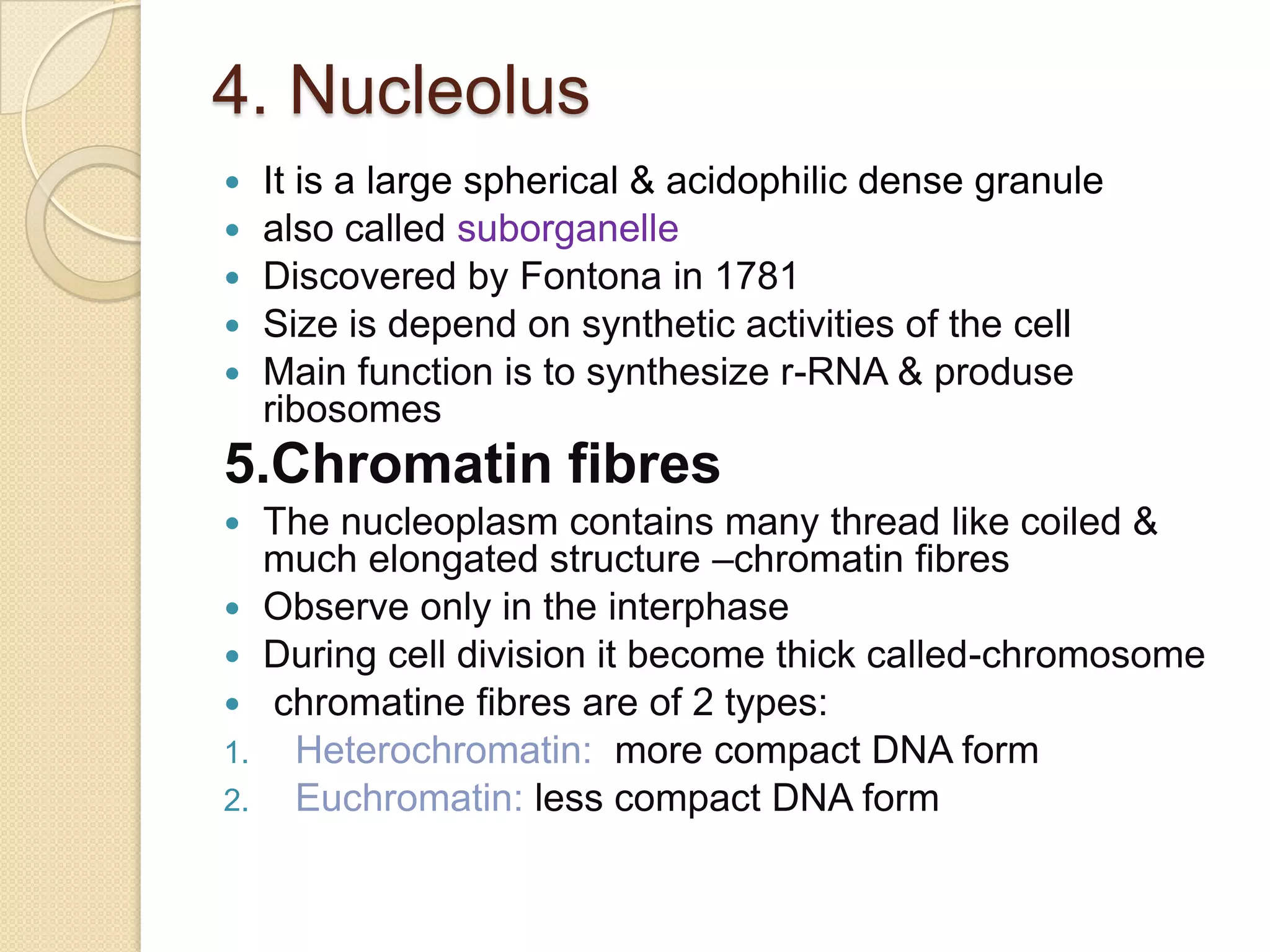 4. Nucleolus

- It is a large spherical & acidophilic dense granule
- also called suborganelle
- Discovered by Fontona in 1781
- Size is depend on synthetic activities of the cell
- Main function is to synthesize r-RNA & produse ribosomes

5.Chromatin fibres

- The nucleoplasm contains many thread like coiled & much elongated structure –chromatin fibres
- Observe only in the interphase
- During cell division it become thick called-chromosome
- chromatine fibres are of 2 types:

1. Heterochromatin: more compact DNA form
2. Euchromatin: less compact DNA form